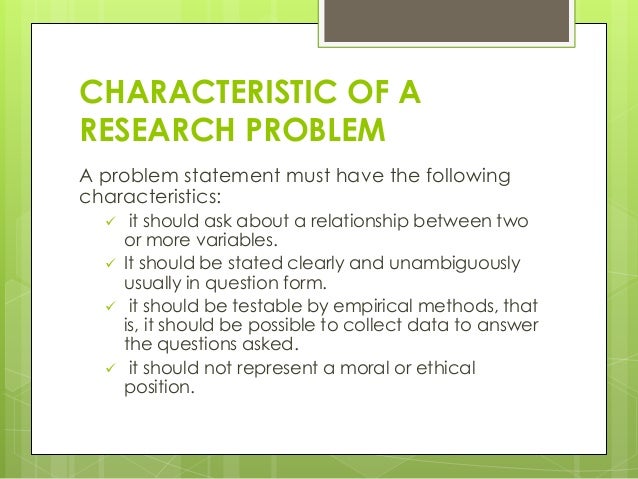 CHARACTERISTIC OF A RESEARCH PROBLEM

A problem statement must have the following characteristics:

✓ it should ask about a relationship between two or more variables.

✓ It should be stated clearly and unambiguously usually in question form.

✓ it should be testable by empirical methods, that is, it should be possible to collect data to answer the questions asked.

✓ it should not represent a moral or ethical position.